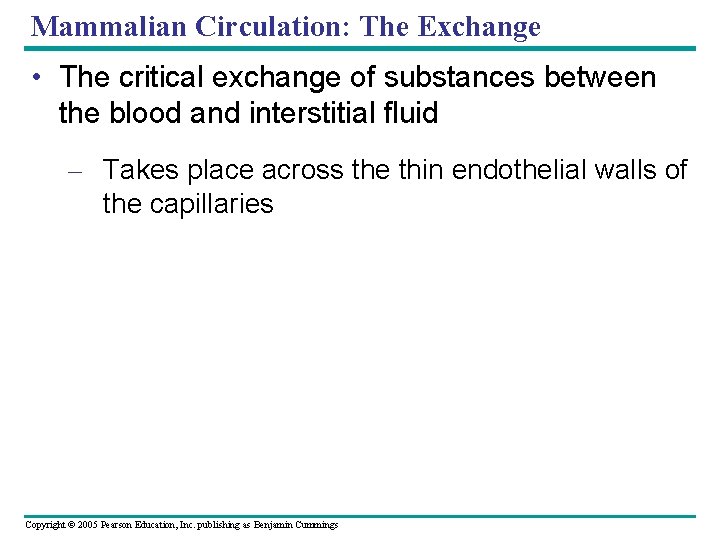 Mammalian Circulation: The Exchange

• The critical exchange of substances between the blood and interstitial fluid

– Takes place across the thin endothelial walls of the capillaries

Copyright © 2005 Pearson Education, Inc. publishing as Benjamin Cummings